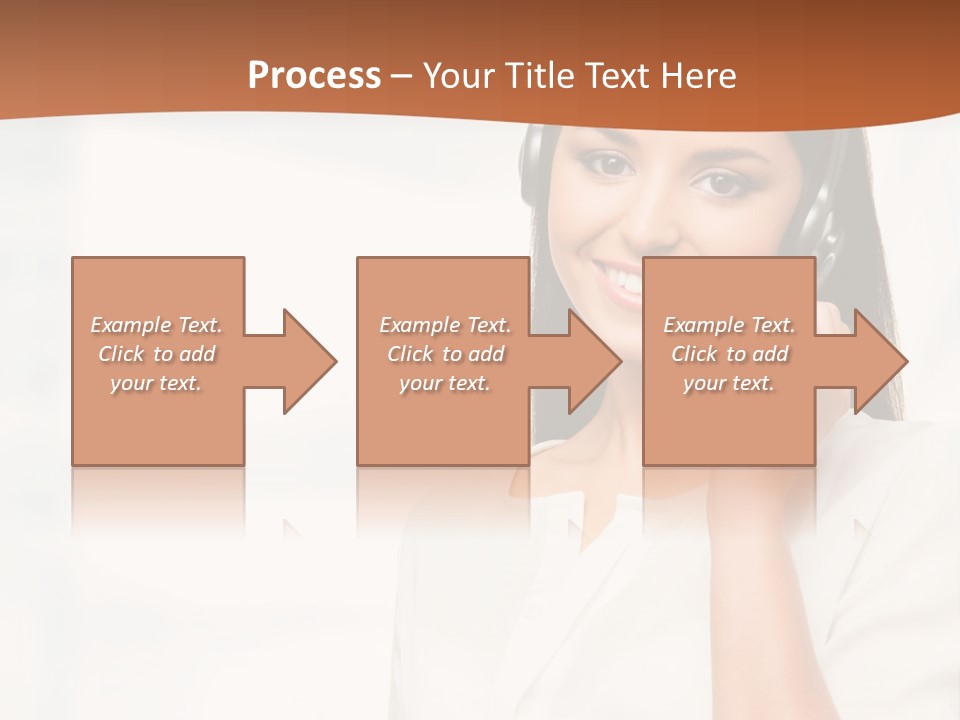 Process – Your Title Text Here

Example Text. Click to add your text.

Example Text. Click to add your text.

Example Text. Click to add your text.